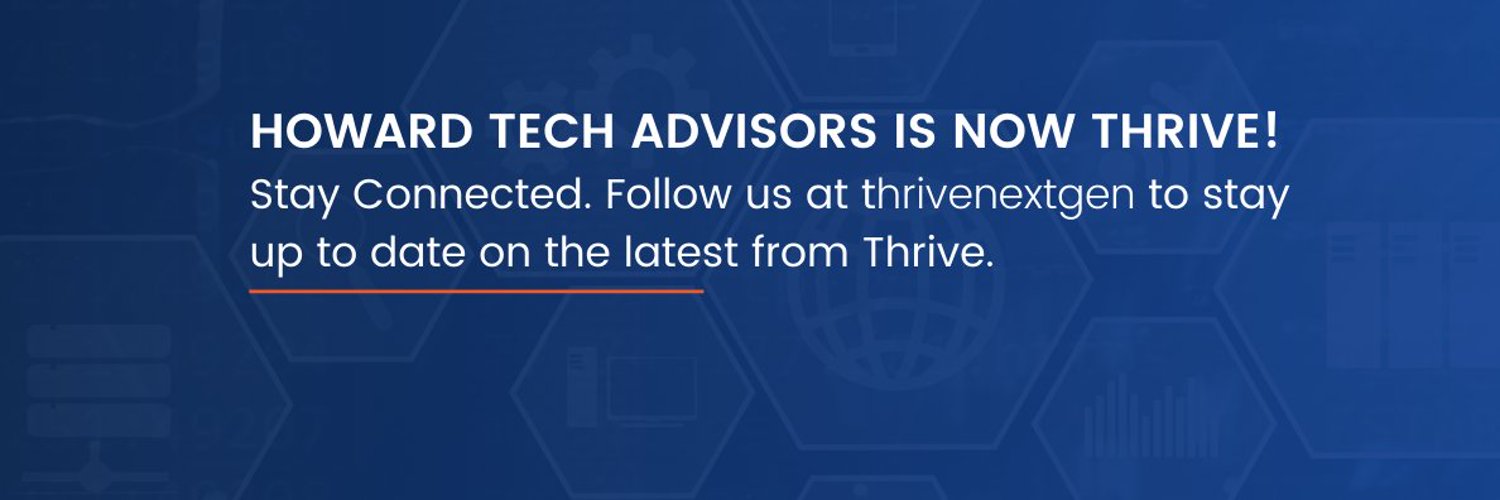 HOWARD TECH ADVISORS IS NOW THRIVE!
Stay Connected. Follow us at thrivenextgen to stay up to date on the latest from Thrive.